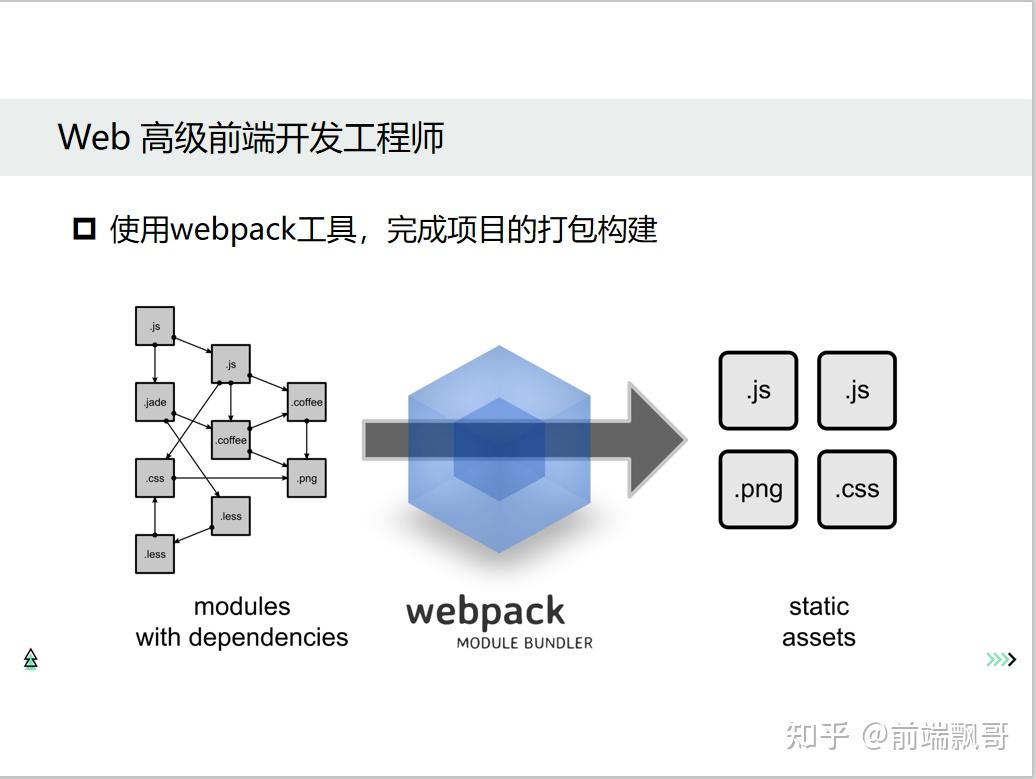 Web 高级前端开发工程师

使用webpack工具，完成项目的打包构建

.js
.js
.jade
.coffee
.coffee
.css
.png
.less
.less

modules
with dependencies

webpack
MODULE BUNDLER

.js
.js
.png
.css

static
assets

知乎 @前端飘哥